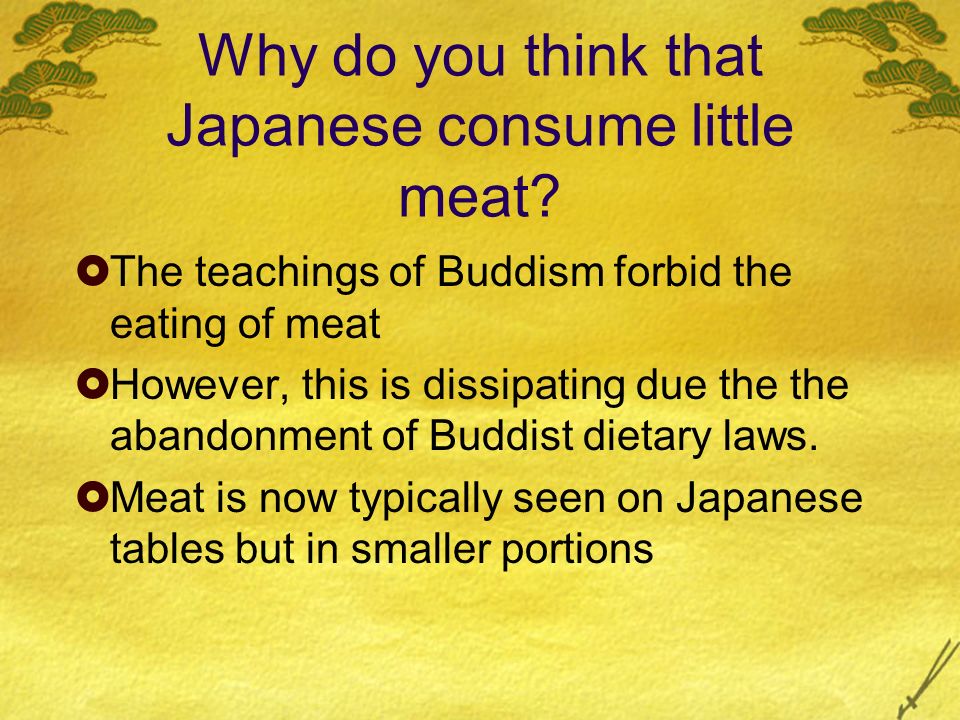 Why do you think that Japanese consume little meat?

The teachings of Buddism forbid the eating of meat

However, this is dissipating due the the abandonment of Buddist dietary laws.

Meat is now typically seen on Japanese tables but in smaller portions